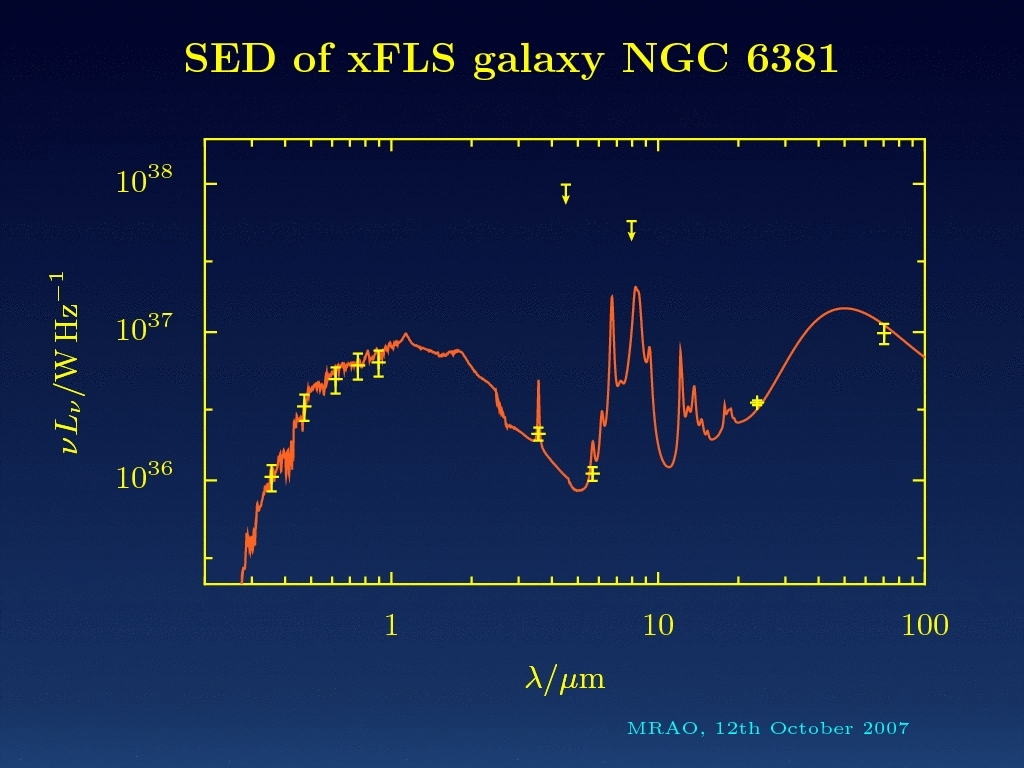 SED of xFLS galaxy NGC 6381

$10^{38}$
$10^{37}$
$10^{36}$

$\nu L_\nu / \mathrm{W\,Hz^{-1}}$

1
10
100

$\lambda/\mu\mathrm{m}$

MRAO, 12th October 2007